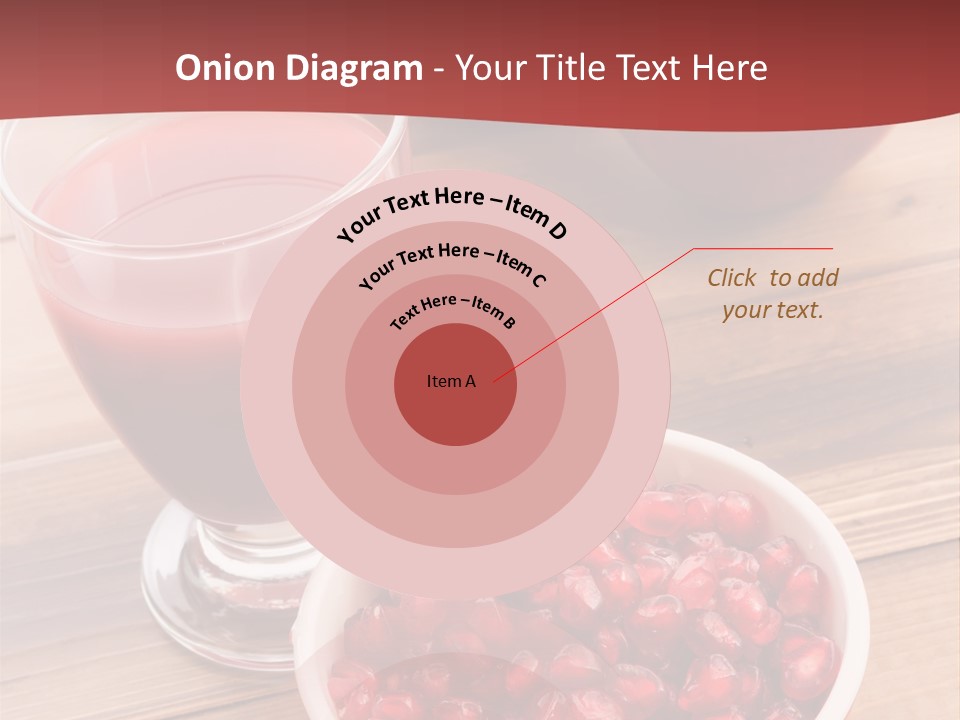 Onion Diagram - Your Title Text Here

Your Text Here – Item D

Your Text Here – Item C

Text Here – Item B

Item A

Click to add your text.